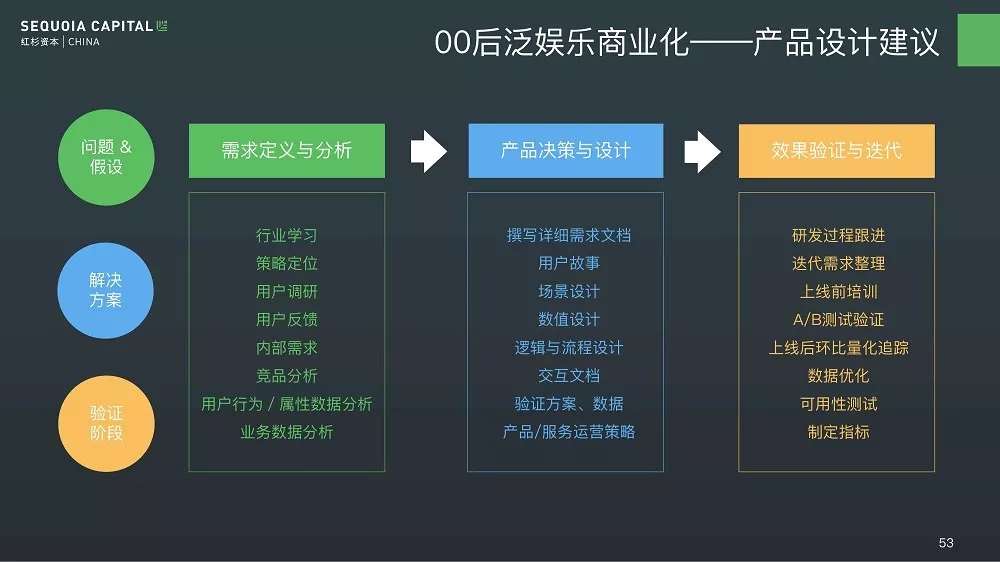 SEQUOIA CAPITAL
红杉资本 | CHINA

00后泛娱乐商业化——产品设计建议

问题 & 假设

解决方案

验证阶段

需求定义与分析

行业学习
策略定位
用户调研
用户反馈
内部需求
竞品分析
用户行为 / 属性数据分析
业务数据分析

产品决策与设计

撰写详细需求文档
用户故事
场景设计
数值设计
逻辑与流程设计
交互文档
验证方案、数据
产品/服务运营策略

效果验证与迭代

研发过程跟进
迭代需求整理
上线前培训
A/B测试验证
上线后环比量化追踪
数据优化
可用性测试
制定指标

53